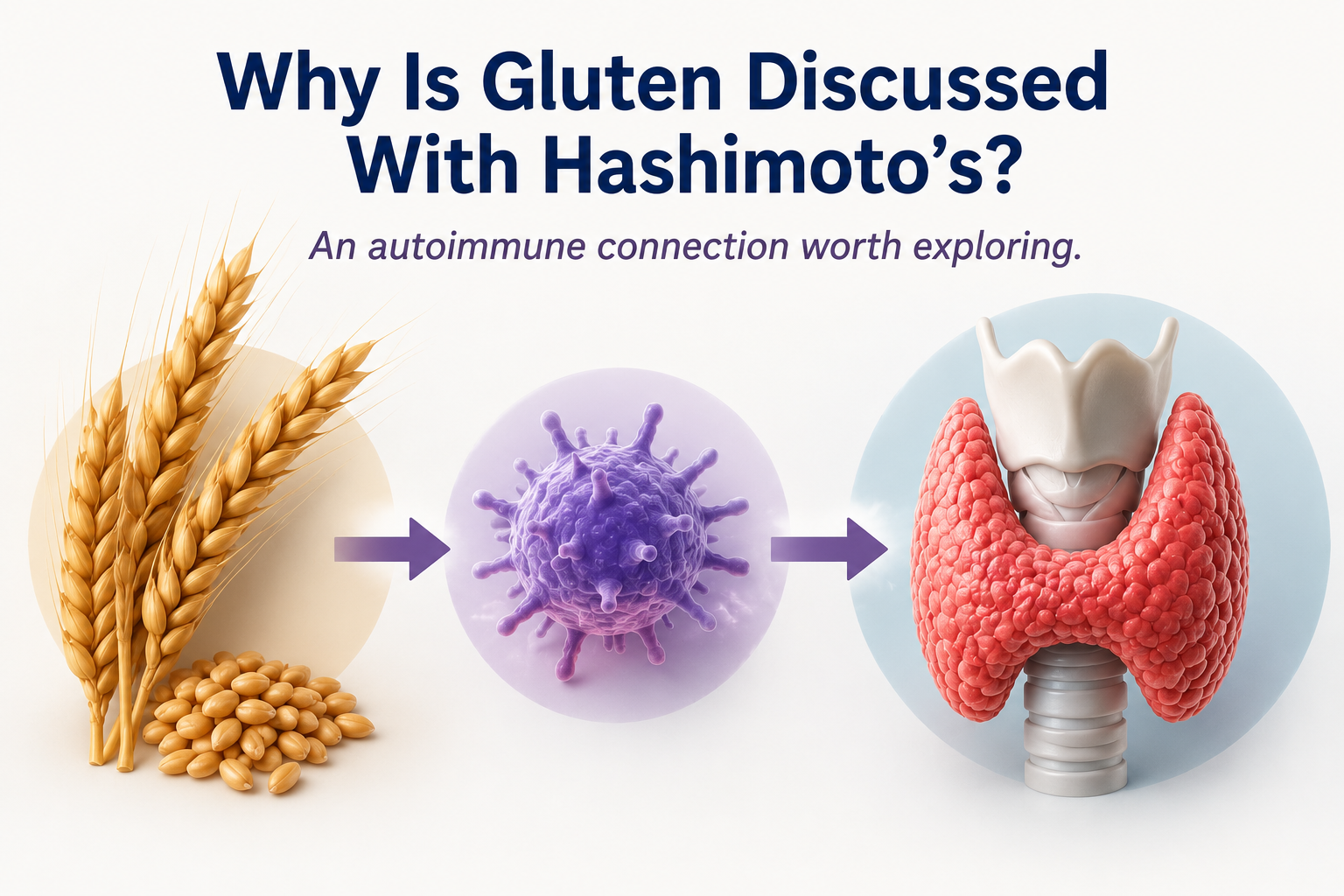 Why Is Gluten Discussed With Hashimoto's?

An autoimmune connection worth exploring.